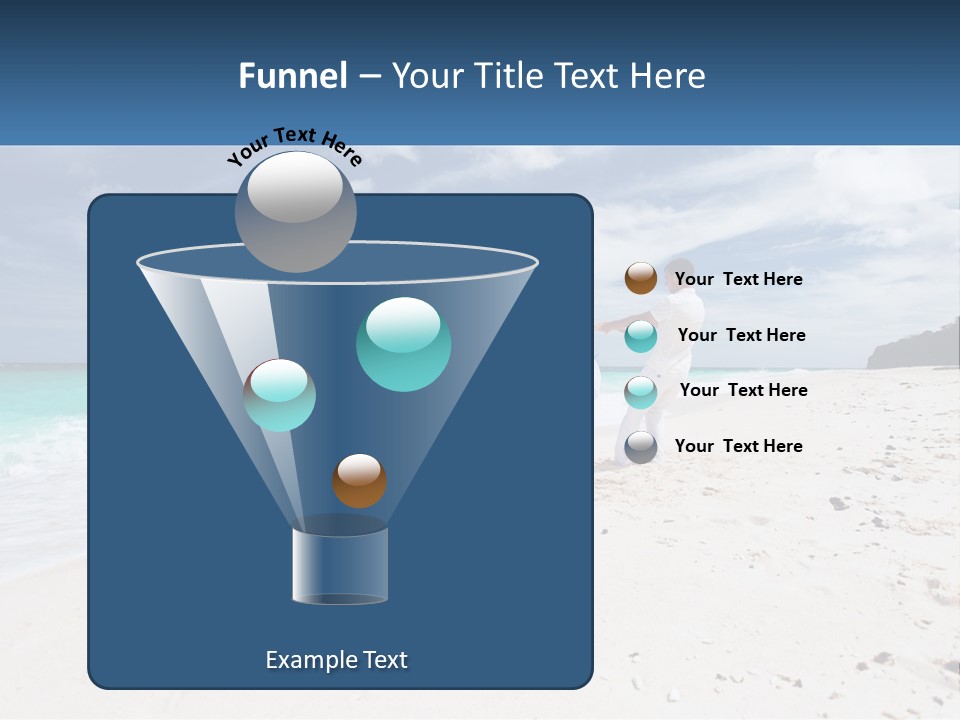 Funnel – Your Title Text Here

Your Text Here

Your Text Here

Your Text Here

Your Text Here

Your Text Here

Example Text